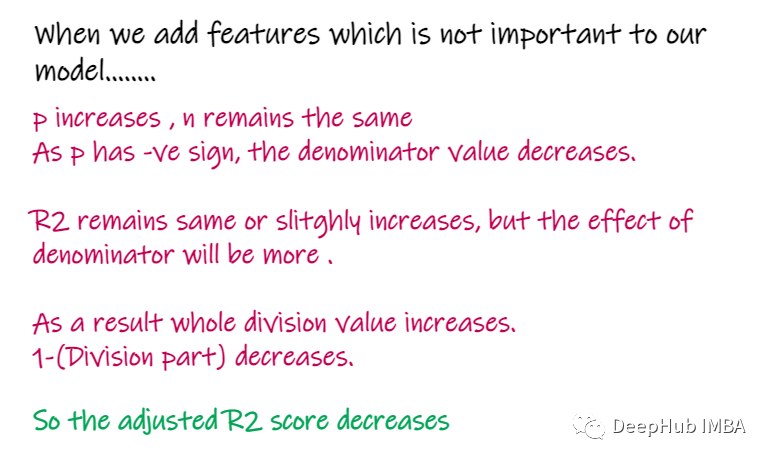 When we add features which is not important to our model........

p increases , n remains the same
As p has -ve sign, the denominator value decreases.

R2 remains same or slitghly increases, but the effect of denominator will be more .

As a result whole division value increases.
1-(Division part) decreases.

So the adjusted R2 score decreases

DeepHub IMBA